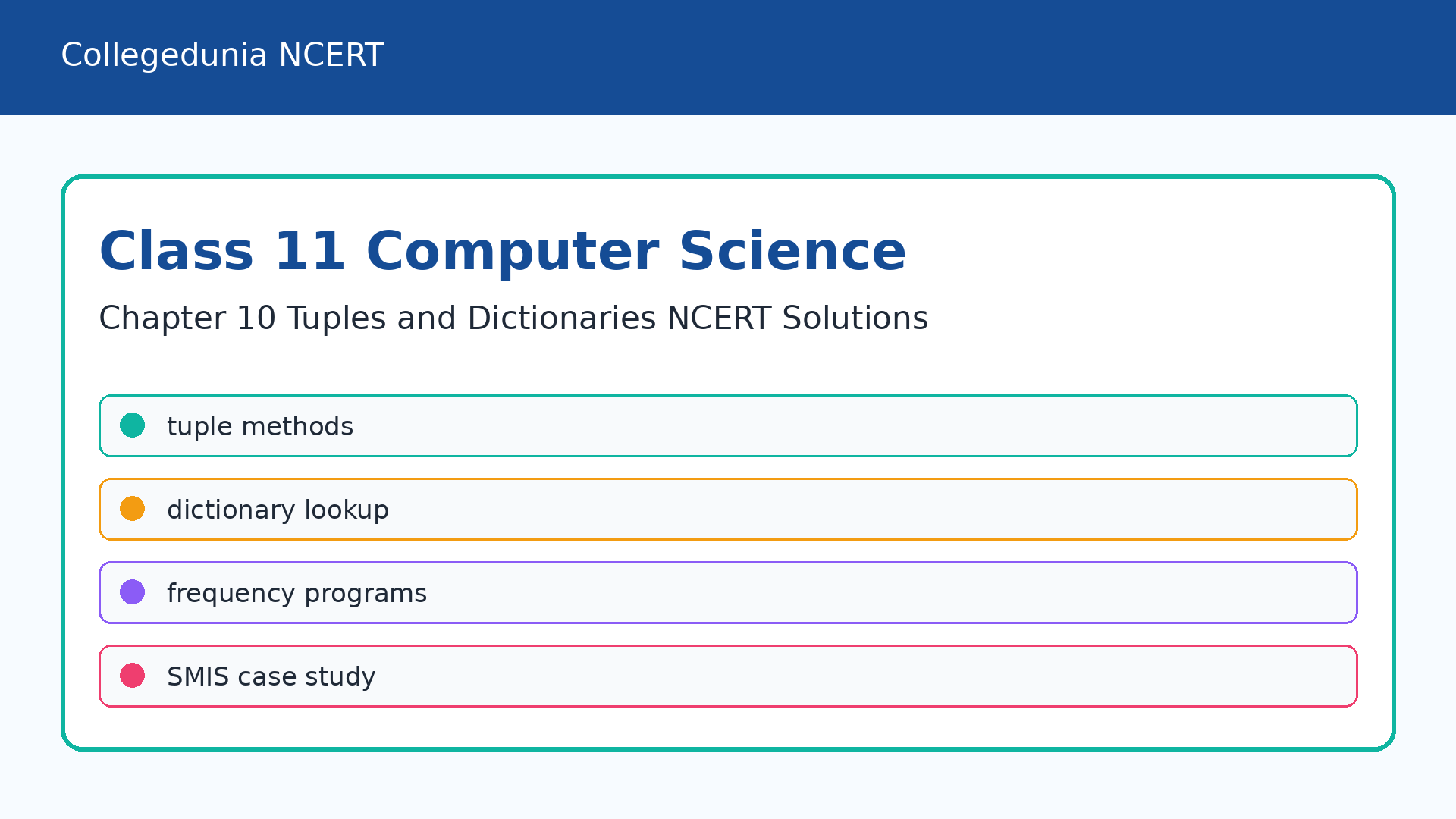 Collegedunia NCERT

Class 11 Computer Science

Chapter 10 Tuples and Dictionaries NCERT Solutions

tuple methods

dictionary lookup

frequency programs

SMIS case study